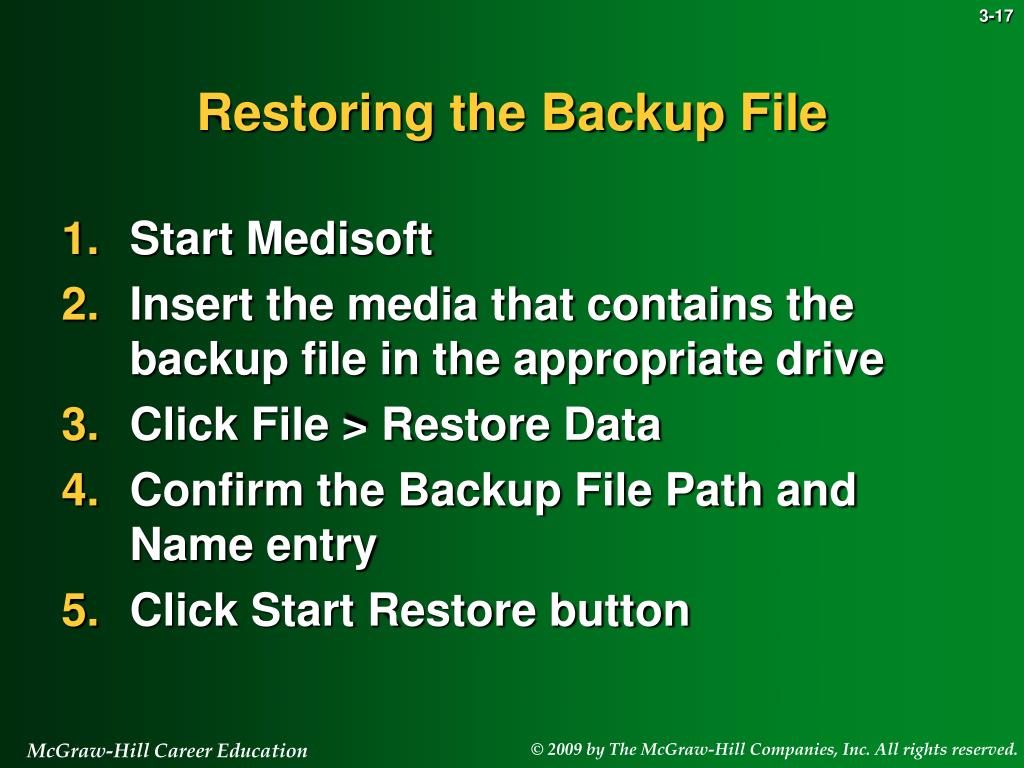 3-17

Restoring the Backup File

1. Start Medisoft
2. Insert the media that contains the backup file in the appropriate drive
3. Click File > Restore Data
4. Confirm the Backup File Path and Name entry
5. Click Start Restore button

McGraw-Hill Career Education

© 2009 by The McGraw-Hill Companies, Inc. All rights reserved.